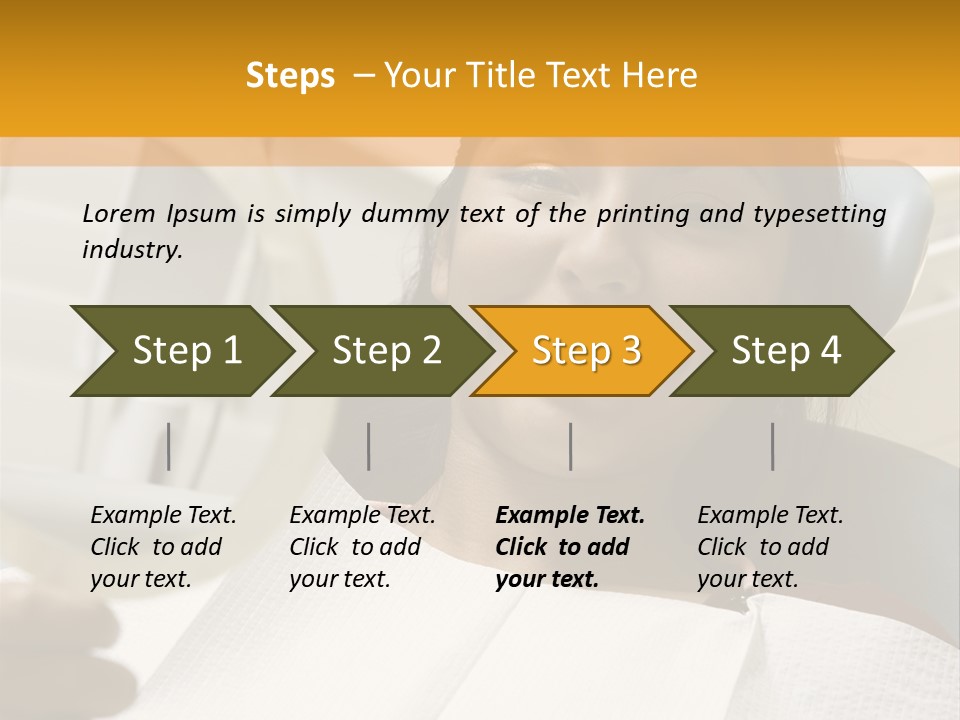 Steps – Your Title Text Here

Lorem Ipsum is simply dummy text of the printing and typesetting industry.

Step 1

Step 2

Step 3

Step 4

Example Text. Click to add your text.

Example Text. Click to add your text.

Example Text. Click to add your text.

Example Text. Click to add your text.